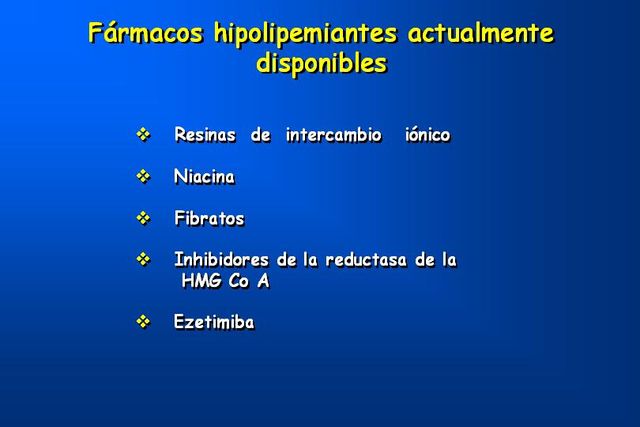 Fármacos hipolipemiantes actualmente disponibles

❖ Resinas de intercambio iónico

❖ Niacina

❖ Fibratos

❖ Inhibidores de la reductasa de la HMG Co A

❖ Ezetimiba